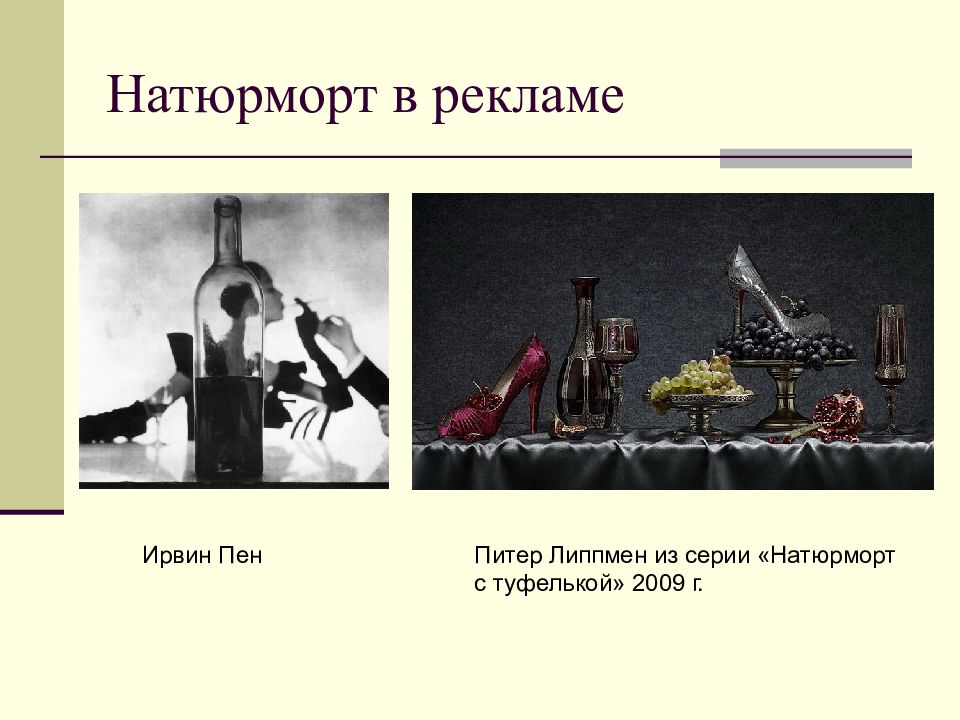 Натюрморт в рекламе

Ирвин Пен

Питер Липпмен из серии «Натюрморт с туфелькой» 2009 г.